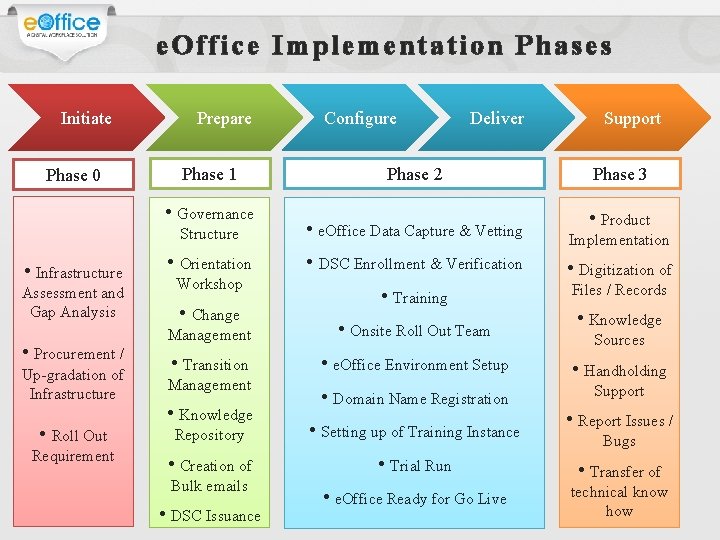 eOffice
A DIGITAL WORKPLACE SOLUTION

eOffice Implementation Phases

Initiate

Prepare

Configure

Deliver

Support

Phase 0

• Infrastructure Assessment and Gap Analysis

• Procurement / Up-gradation of Infrastructure

• Roll Out Requirement

Phase 1

• Governance Structure

• Orientation Workshop

• Change Management

• Transition Management

• Knowledge Repository

• Creation of Bulk emails

• DSC Issuance

Phase 2

• eOffice Data Capture & Vetting

• DSC Enrollment & Verification

• Training

• Onsite Roll Out Team

• eOffice Environment Setup

• Domain Name Registration

• Setting up of Training Instance

• Trial Run

• eOffice Ready for Go Live

Phase 3

• Product Implementation

• Digitization of Files / Records

• Knowledge Sources

• Handholding Support

• Report Issues / Bugs

• Transfer of technical know how